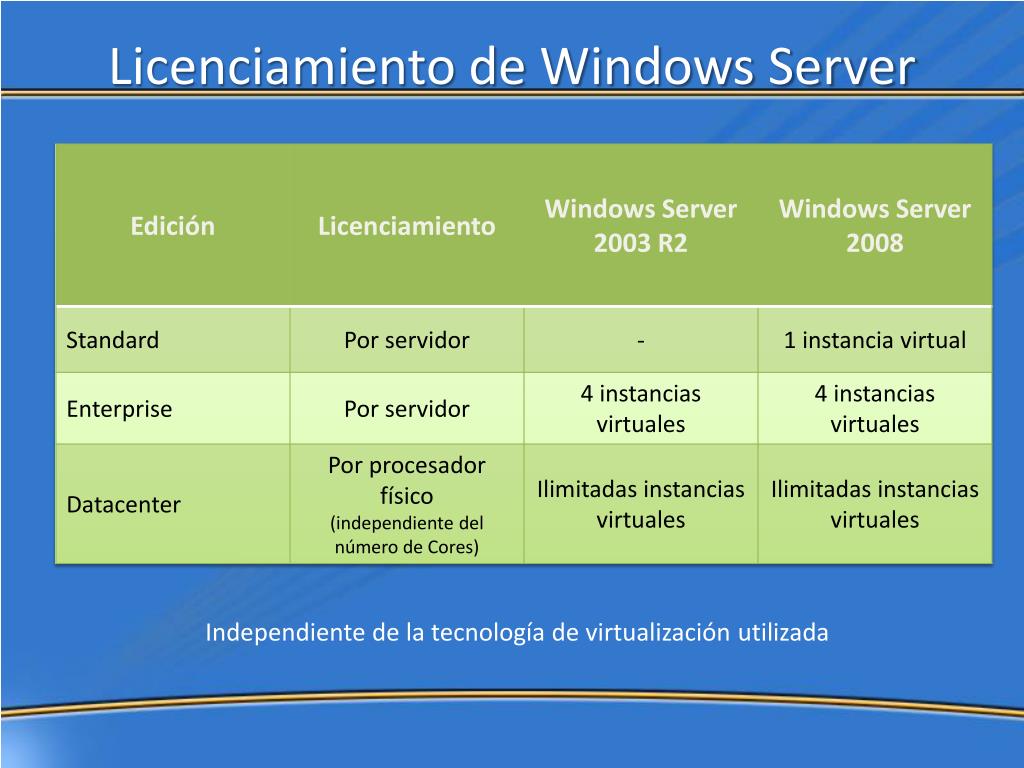 Licenciamiento de Windows Server

| Edición | Licenciamiento | Windows Server 2003 R2 | Windows Server 2008 |
|---|---|---|---|
| Standard | Por servidor | - | 1 instancia virtual |
| Enterprise | Por servidor | 4 instancias virtuales | 4 instancias virtuales |
| Datacenter | Por procesador físico (independiente del número de Cores) | Ilimitadas instancias virtuales | Ilimitadas instancias virtuales |

Independiente de la tecnología de virtualización utilizada